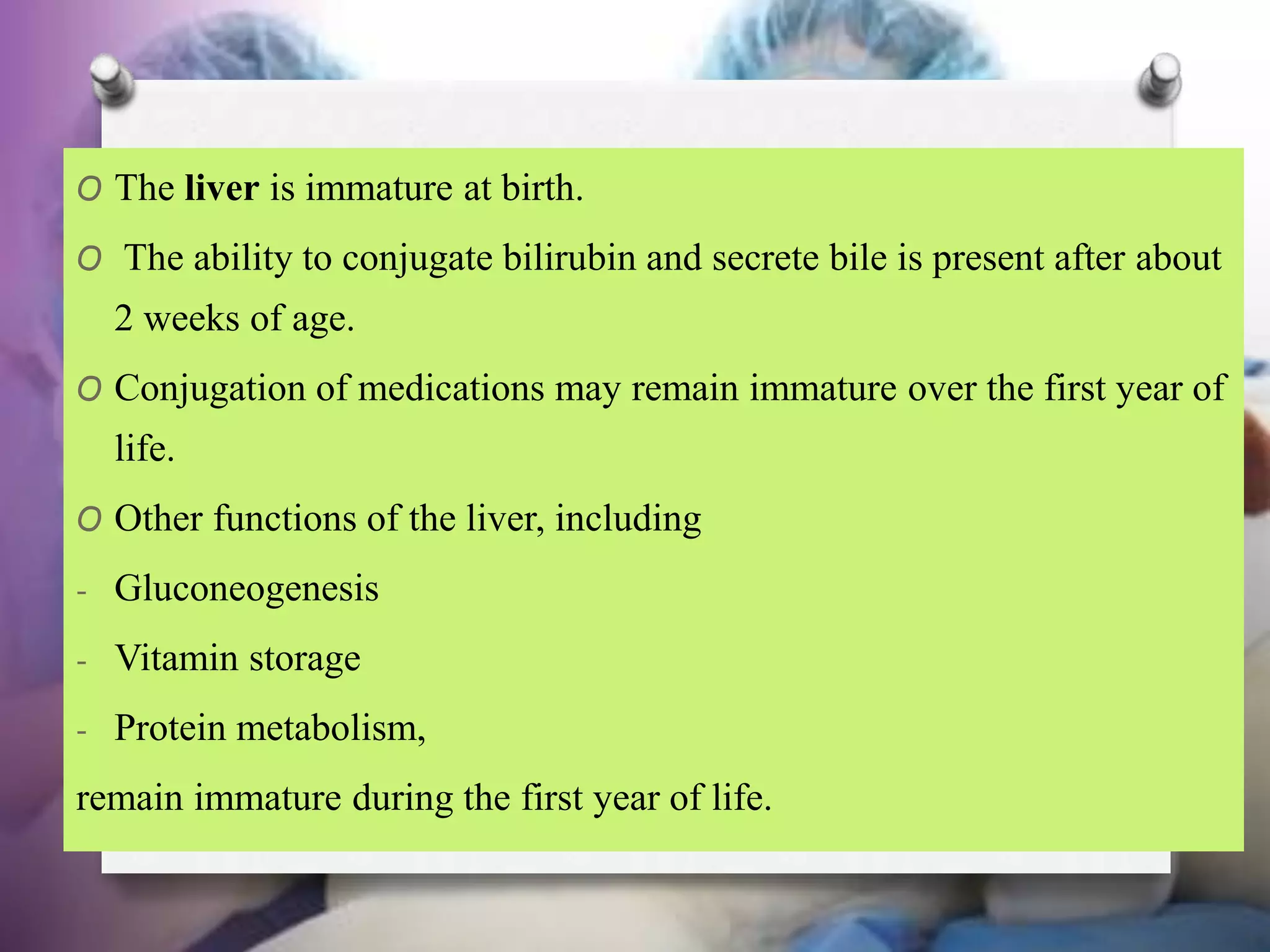 O The liver is immature at birth.

O The ability to conjugate bilirubin and secrete bile is present after about 2 weeks of age.

O Conjugation of medications may remain immature over the first year of life.

O Other functions of the liver, including

- Gluconeogenesis

- Vitamin storage

- Protein metabolism,

remain immature during the first year of life.